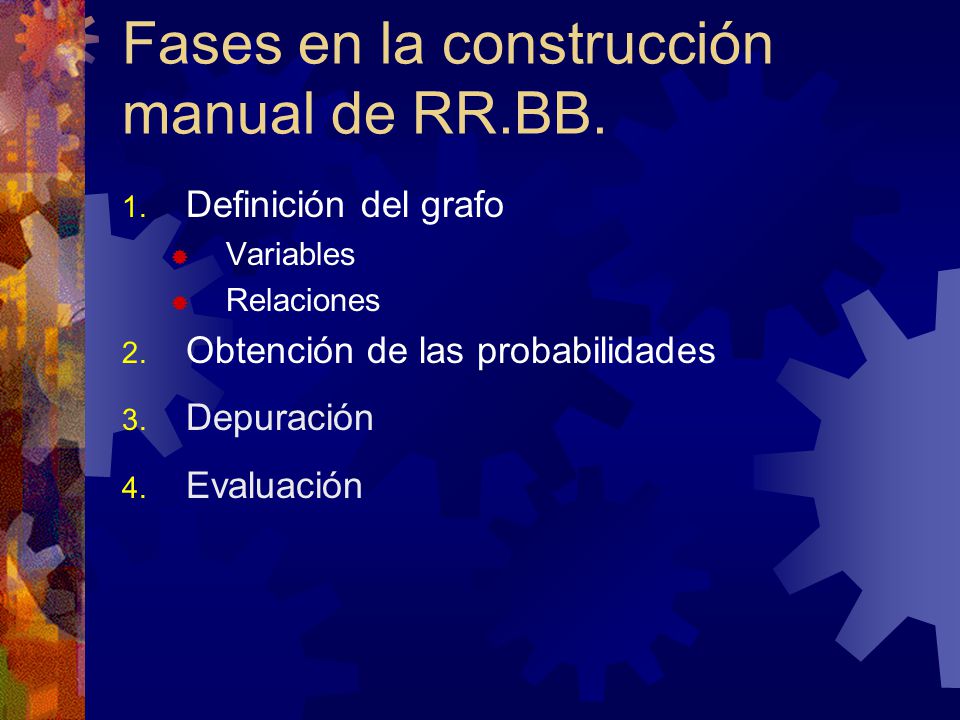 Fases en la construcción manual de RR.BB.

1. Definición del grafo
- Variables
- Relaciones
2. Obtención de las probabilidades
3. Depuración
4. Evaluación